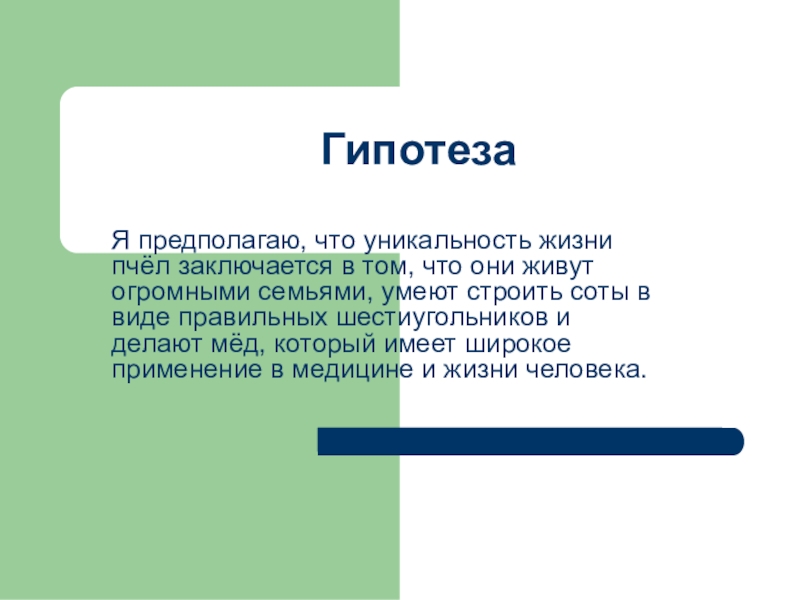 Гипотеза

Я предполагаю, что уникальность жизни пчёл заключается в том, что они живут огромными семьями, умеют строить соты в виде правильных шестиугольников и делают мёд, который имеет широкое применение в медицине и жизни человека.